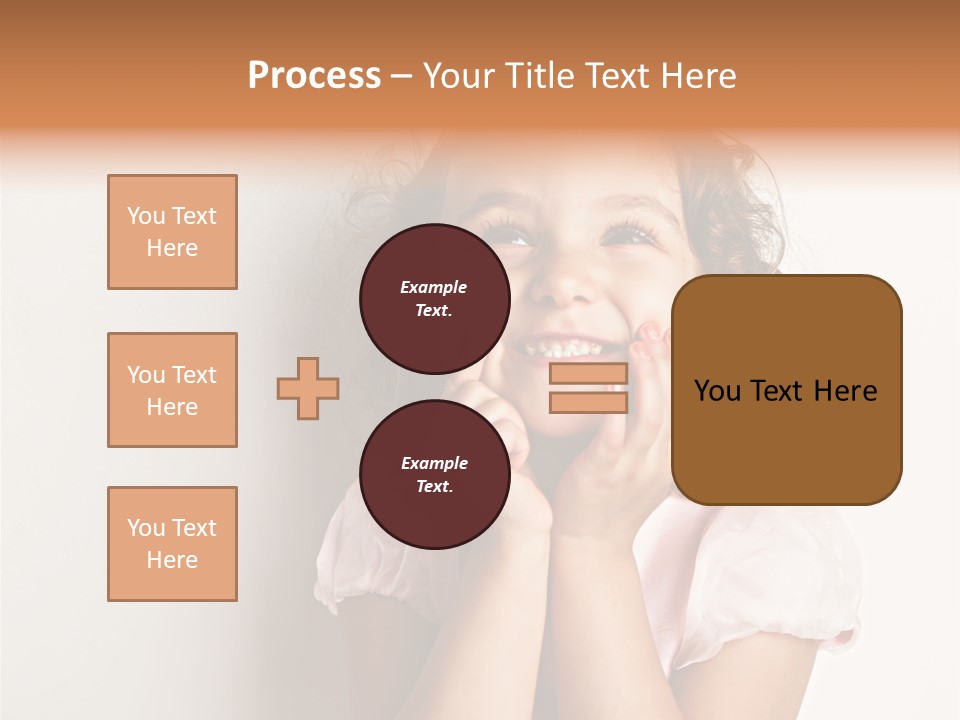 Process – Your Title Text Here

You Text Here

You Text Here

You Text Here

Example Text.

Example Text.

You Text Here